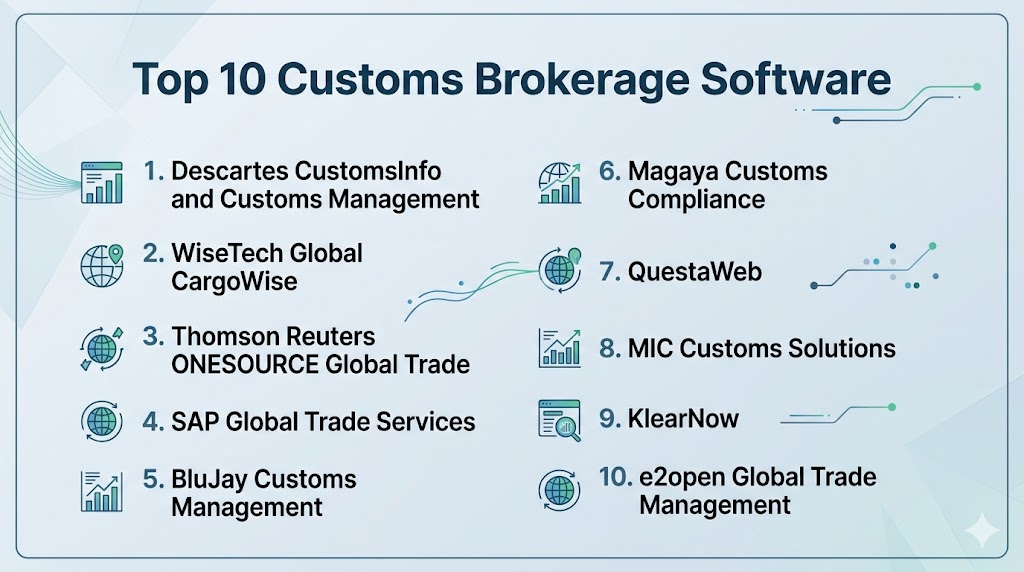 Top 10 Customs Brokerage Software

1. Descartes CustomsInfo and Customs Management

2. WiseTech Global CargoWise

3. Thomson Reuters ONESOURCE Global Trade

4. SAP Global Trade Services

5. BluJay Customs Management

6. Magaya Customs Compliance

7. QuestaWeb

8. MIC Customs Solutions

9. KlearNow

10. e2open Global Trade Management